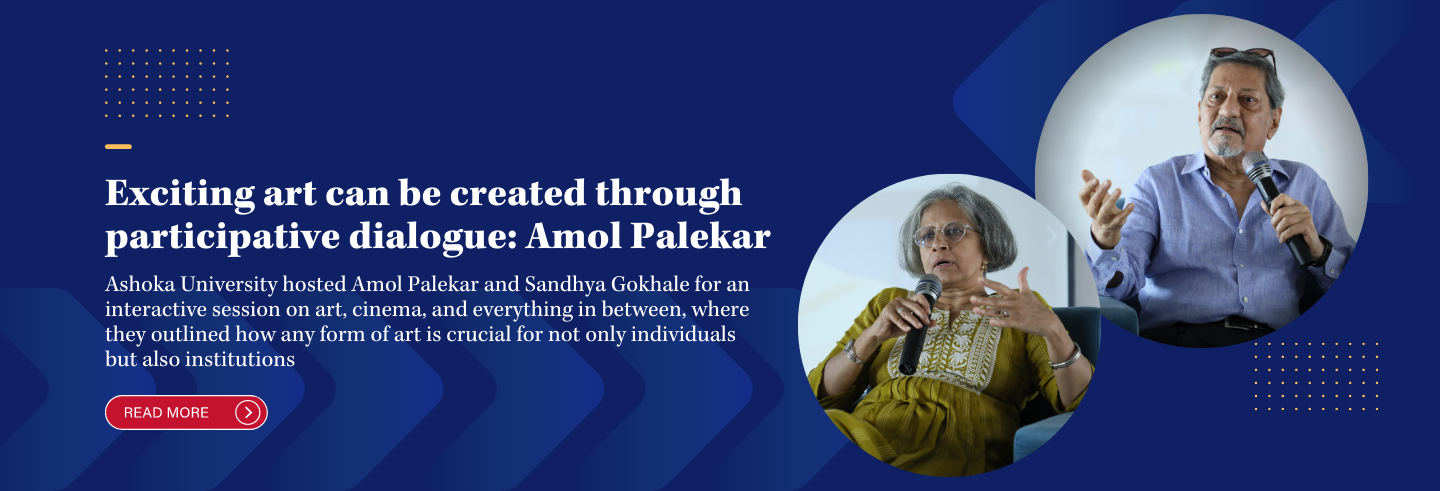 Exciting art can be created through participative dialogue: Amol Palekar

Ashoka University hosted Amol Palekar and Sandhya Gokhale for an interactive session on art, cinema, and everything in between, where they outlined how any form of art is crucial for not only individuals but also institutions

READ MORE